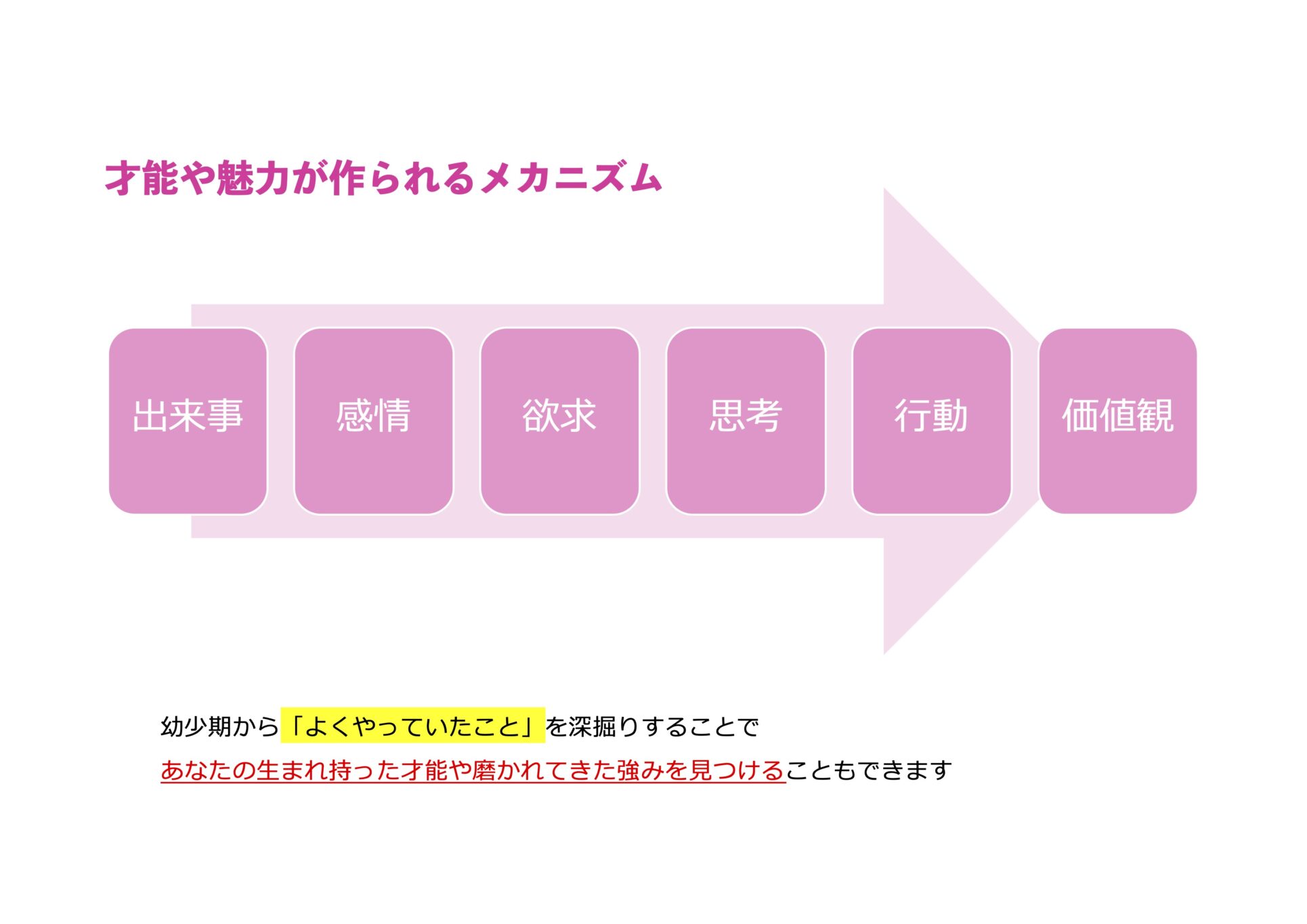 才能や魅力が作られるメカニズム

出来事

感情

欲求

思考

行動

価値観

幼少期から「よくやっていたこと」を深掘りすることで
あなたの生まれ持った才能や磨かれてきた強みを見つけることもできます